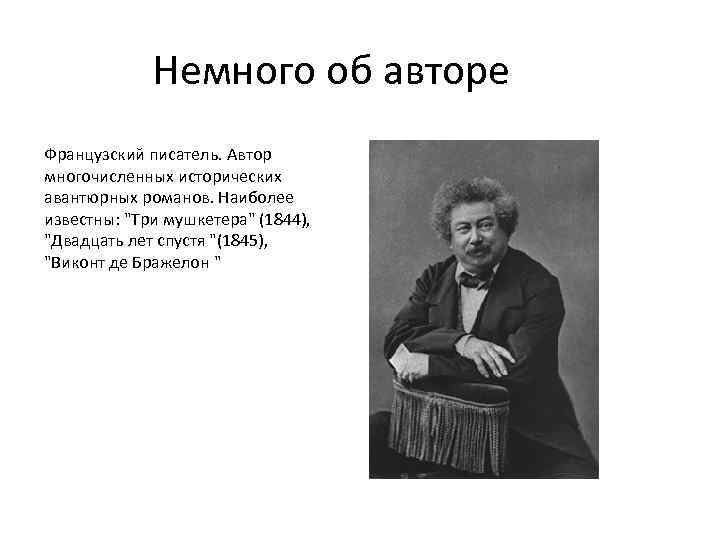 Немного об авторе

Французский писатель. Автор многочисленных исторических авантюрных романов. Наиболее известны: "Три мушкетера" (1844), "Двадцать лет спустя "(1845), "Виконт де Бражелон "